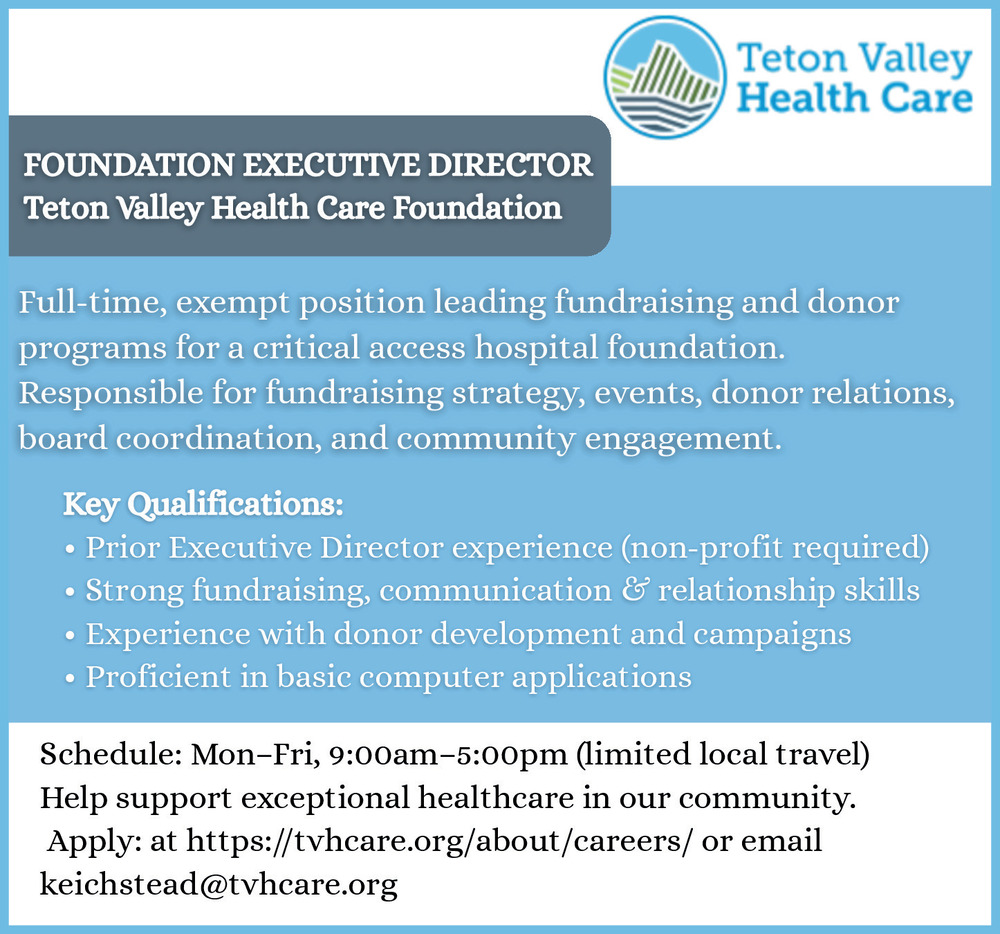 Teton Valley Health Care

FOUNDATION EXECUTIVE DIRECTOR
Teton Valley Health Care Foundation

Full-time, exempt position leading fundraising and donor programs for a critical access hospital foundation. Responsible for fundraising strategy, events, donor relations, board coordination, and community engagement.

Key Qualifications:
• Prior Executive Director experience (non-profit required)
• Strong fundraising, communication & relationship skills
• Experience with donor development and campaigns
• Proficient in basic computer applications

Schedule: Mon–Fri, 9:00am–5:00pm (limited local travel)
Help support exceptional healthcare in our community.
Apply: at https://tvhcare.org/about/careers/ or email keichstead@tvhcare.org